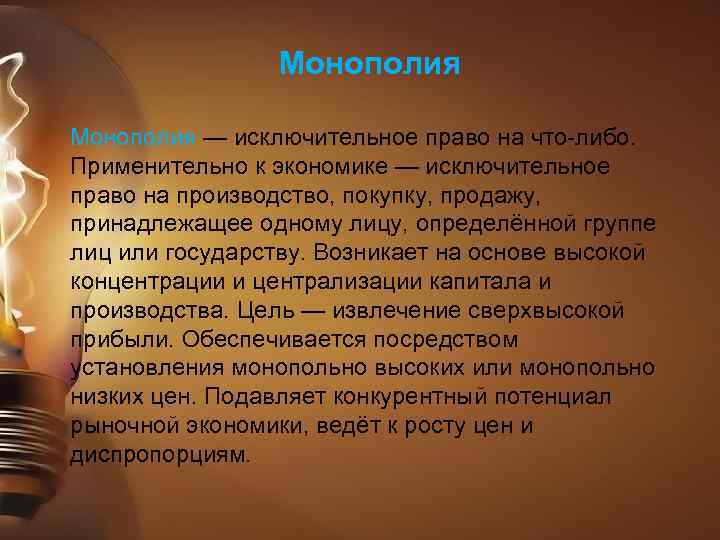 Монополия

Монополия — исключительное право на что-либо. Применительно к экономике — исключительное право на производство, покупку, продажу, принадлежащее одному лицу, определённой группе лиц или государству. Возникает на основе высокой концентрации и централизации капитала и производства. Цель — извлечение сверхвысокой прибыли. Обеспечивается посредством установления монопольно высоких или монопольно низких цен. Подавляет конкурентный потенциал рыночной экономики, ведёт к росту цен и диспропорциям.